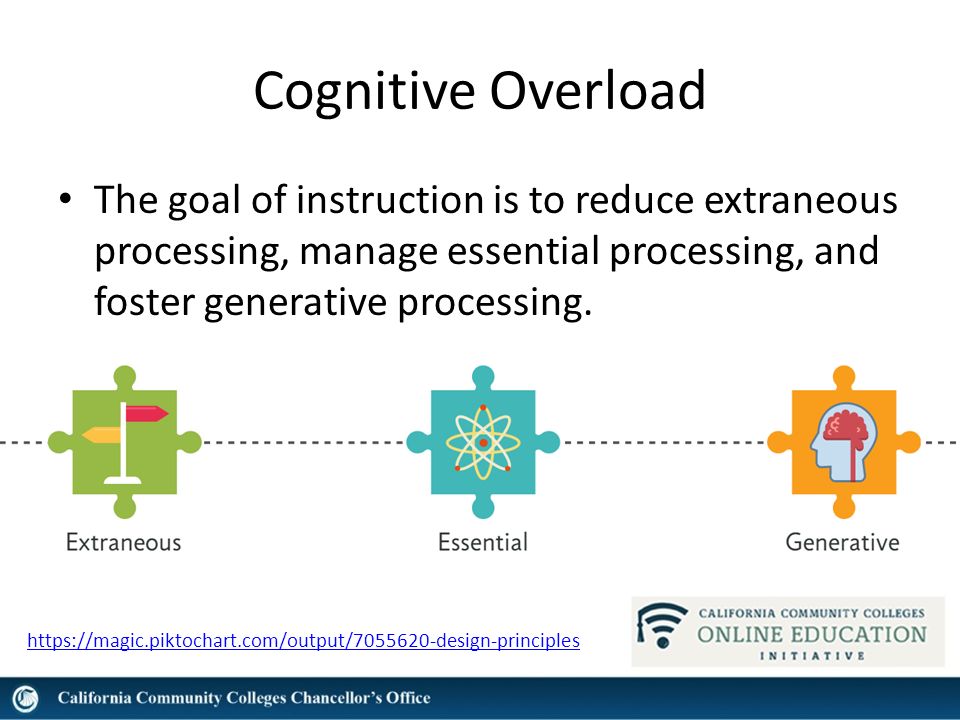 Cognitive Overload

• The goal of instruction is to reduce extraneous processing, manage essential processing, and foster generative processing.

Extraneous

Essential

Generative

https://magic.piktochart.com/output/7055620-design-principles

CALIFORNIA COMMUNITY COLLEGES
ONLINE EDUCATION
INITIATIVE

California Community Colleges Chancellor's Office